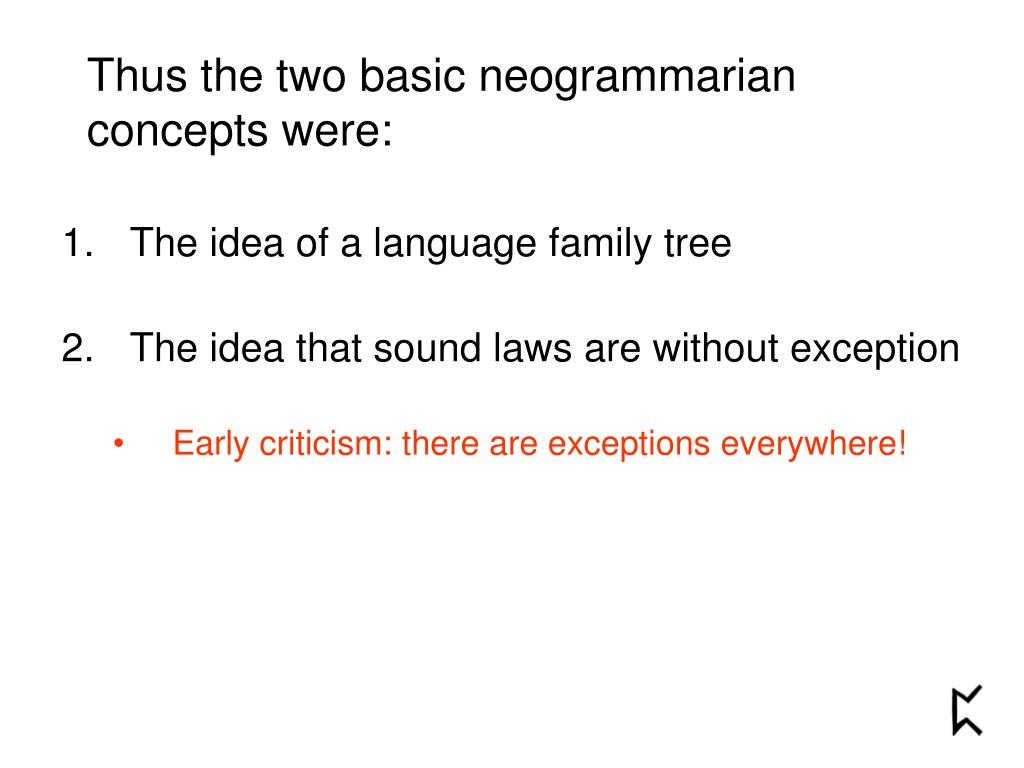 Thus the two basic neogrammarian concepts were:

1. The idea of a language family tree

2. The idea that sound laws are without exception

• Early criticism: there are exceptions everywhere!